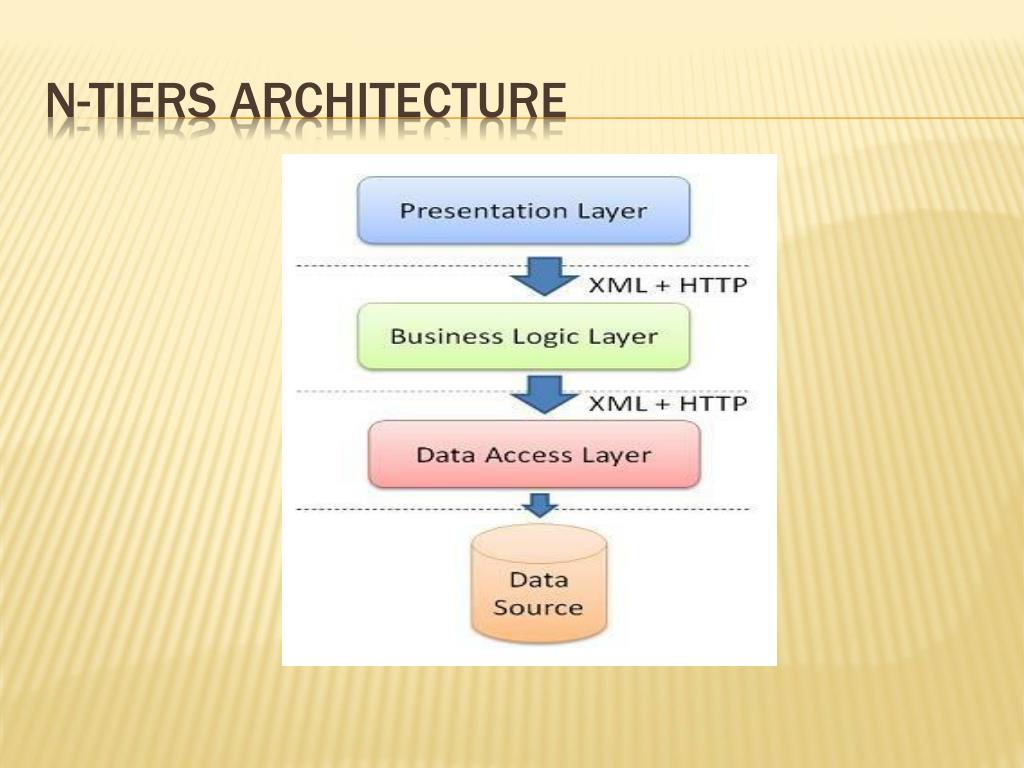 N-TIERS ARCHITECTURE

Presentation Layer

XML + HTTP

Business Logic Layer

XML + HTTP

Data Access Layer

Data Source